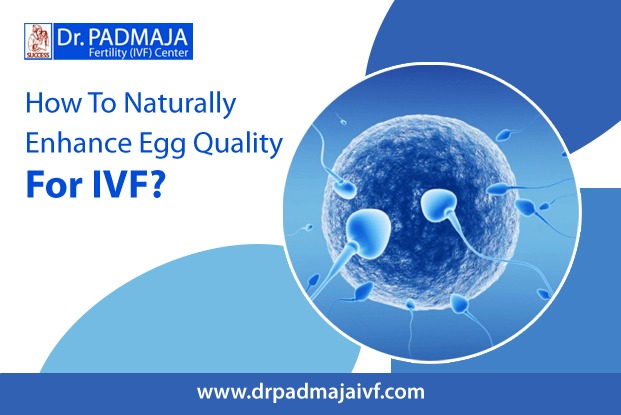 SUCCESS

Dr. PADMAJA
Fertility (IVF) Center

How To Naturally Enhance Egg Quality For IVF?

www.drpadmajaivf.com